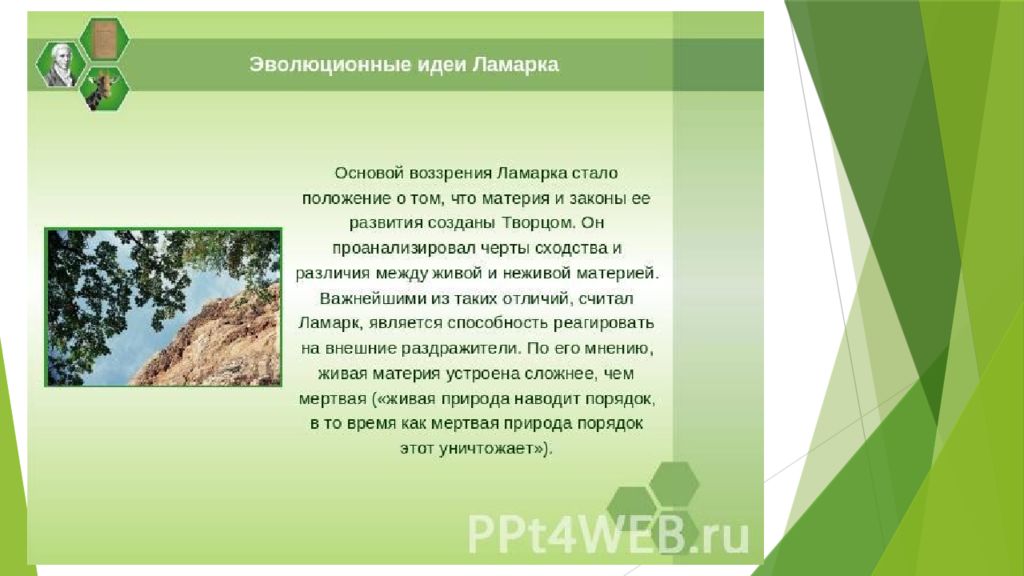 Эволюционные идеи Ламарка

Основой воззрения Ламарка стало положение о том, что материя и законы ее развития созданы Творцом. Он проанализировал черты сходства и различия между живой и неживой материей. Важнейшими из таких отличий, считал Ламарк, является способность реагировать на внешние раздражители. По его мнению, живая материя устроена сложнее, чем мертвая («живая природа наводит порядок, в то время как мертвая природа порядок этот уничтожает»).

PPt4WEB.ru